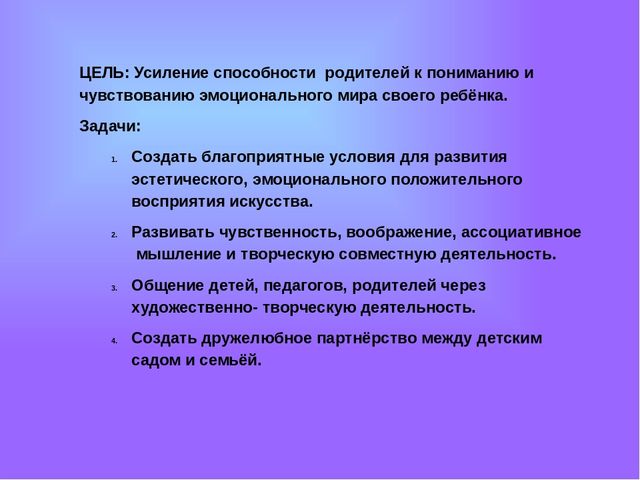 ЦЕЛЬ: Усиление способности родителей к пониманию и чувствованию эмоционального мира своего ребёнка.

Задачи:

1. Создать благоприятные условия для развития эстетического, эмоционального положительного восприятия искусства.

2. Развивать чувственность, воображение, ассоциативное мышление и творческую совместную деятельность.

3. Общение детей, педагогов, родителей через художественно- творческую деятельность.

4. Создать дружелюбное партнёрство между детским садом и семьёй.